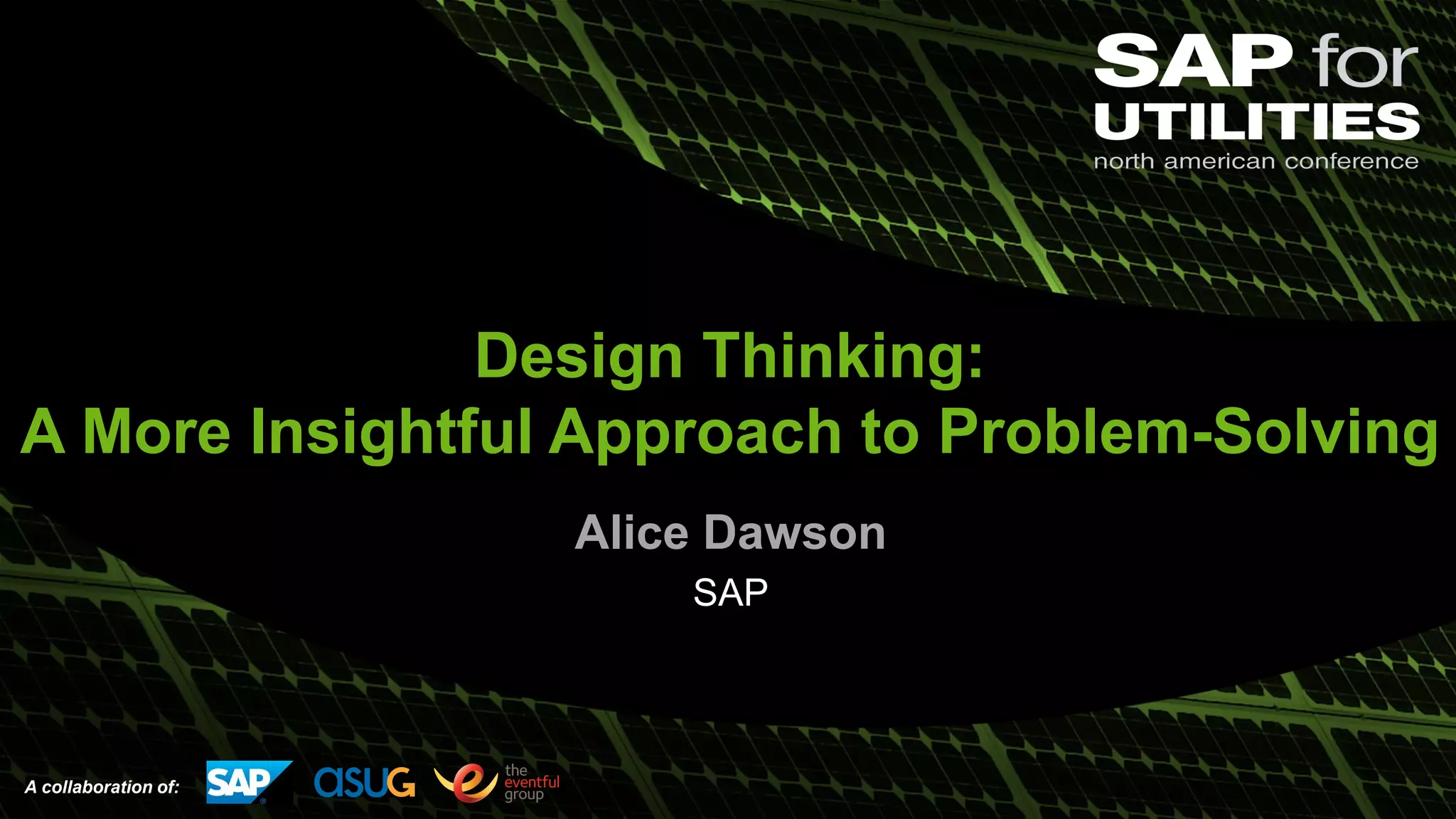 SAP for UTILITIES
north american conference

Design Thinking:
A More Insightful Approach to Problem-Solving

Alice Dawson
SAP

A collaboration of: SAP asug the eventful group